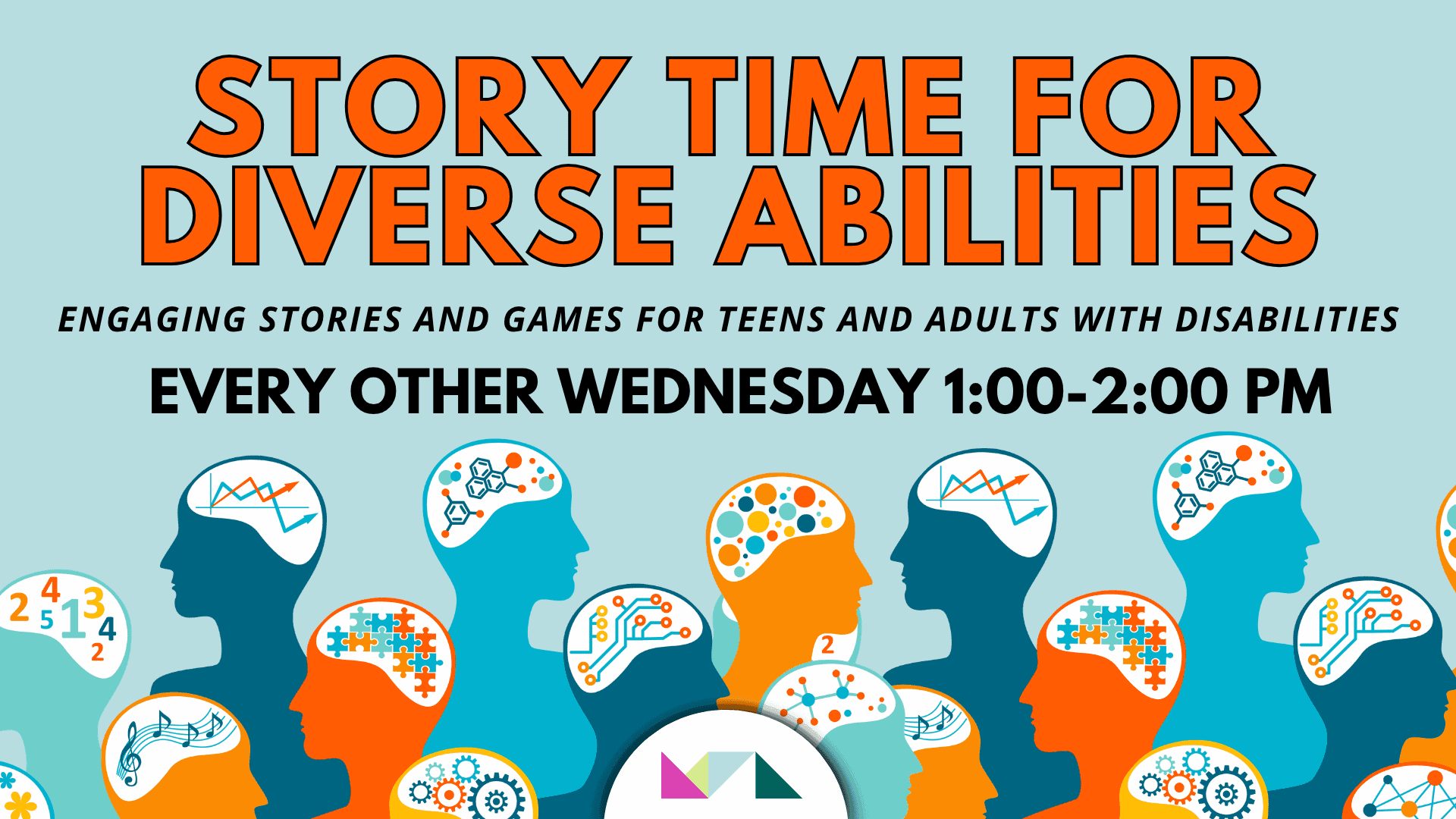 STORY TIME FOR DIVERSE ABILITIES

ENGAGING STORIES AND GAMES FOR TEENS AND ADULTS WITH DISABILITIES

EVERY OTHER WEDNESDAY 1:00-2:00 PM

2 4 5 1 3 4 2

2